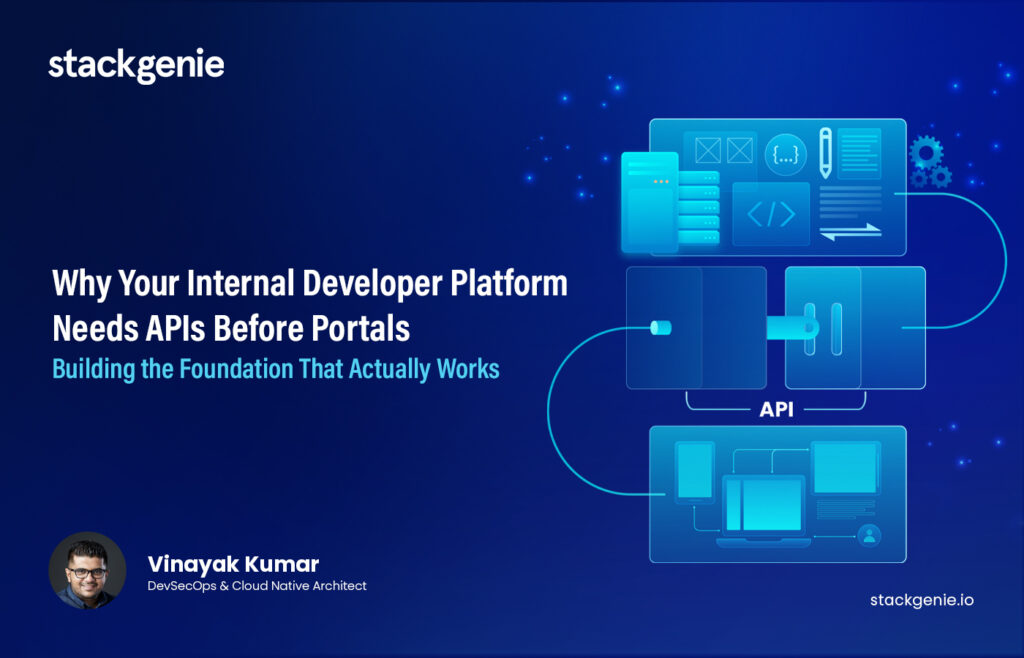 stackgenie

Why Your Internal Developer Platform Needs APIs Before Portals

Building the Foundation That Actually Works

{...}

</>

API

Vinayak Kumar

DevSecOps & Cloud Native Architect

stackgenie.io